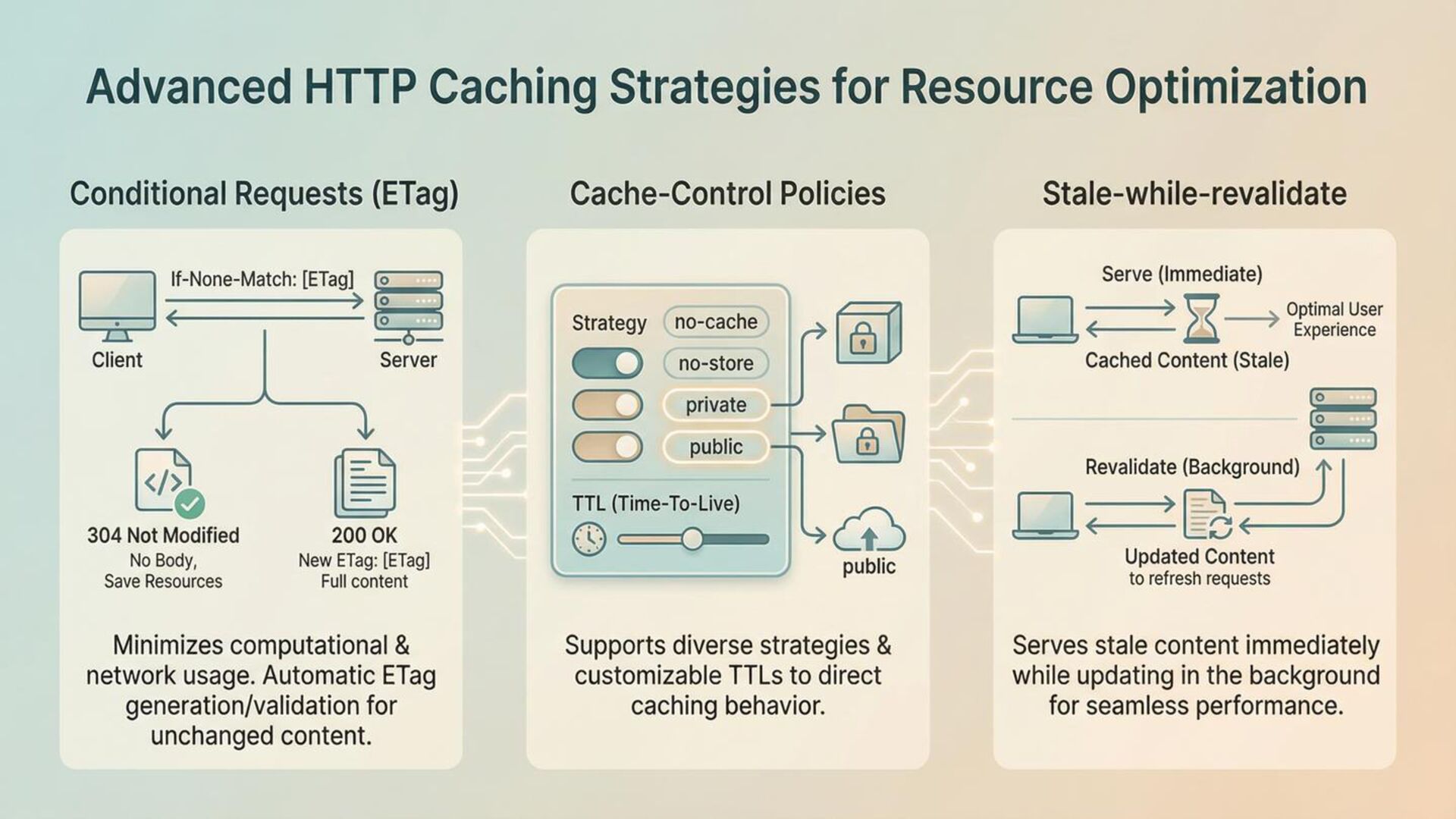 Advanced HTTP Caching Strategies for Resource Optimization

Conditional Requests (ETag)

If-None-Match: [ETag]

Client

Server

304 Not Modified
No Body,
Save Resources

200 OK
New ETag: [ETag]
Full content

Minimizes computational & network usage. Automatic ETag generation/validation for unchanged content.

Cache-Control Policies

Strategy
no-cache
no-store
private
public

TTL (Time-To-Live)

public

Supports diverse strategies & customizable TTLs to direct caching behavior.

Stale-while-revalidate

Serve (Immediate)

Optimal User Experience

Cached Content (Stale)

Revalidate (Background)

Updated Content
to refresh requests

Serves stale content immediately while updating in the background for seamless performance.